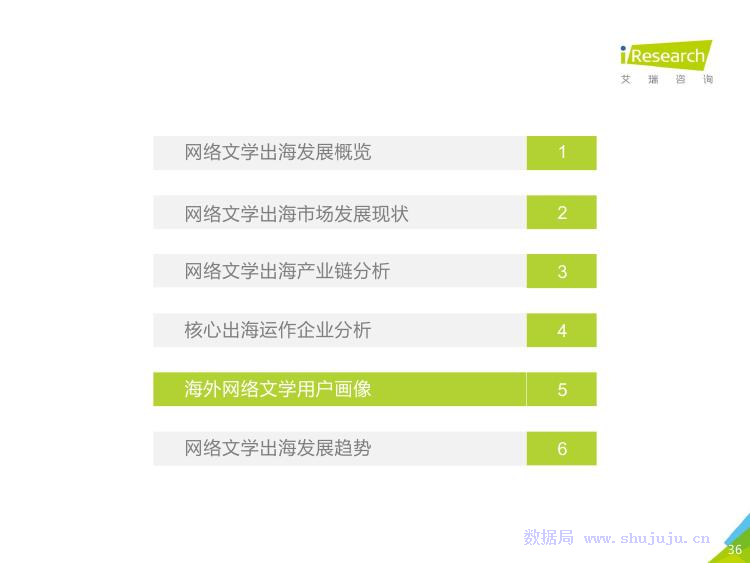 iResearch
艾瑞咨询

网络文学出海发展概览 1

网络文学出海市场发展现状 2

网络文学出海产业链分析 3

核心出海运作企业分析 4

海外网络文学用户画像 5

网络文学出海发展趋势 6

数据局 www.shujuju.cn

36